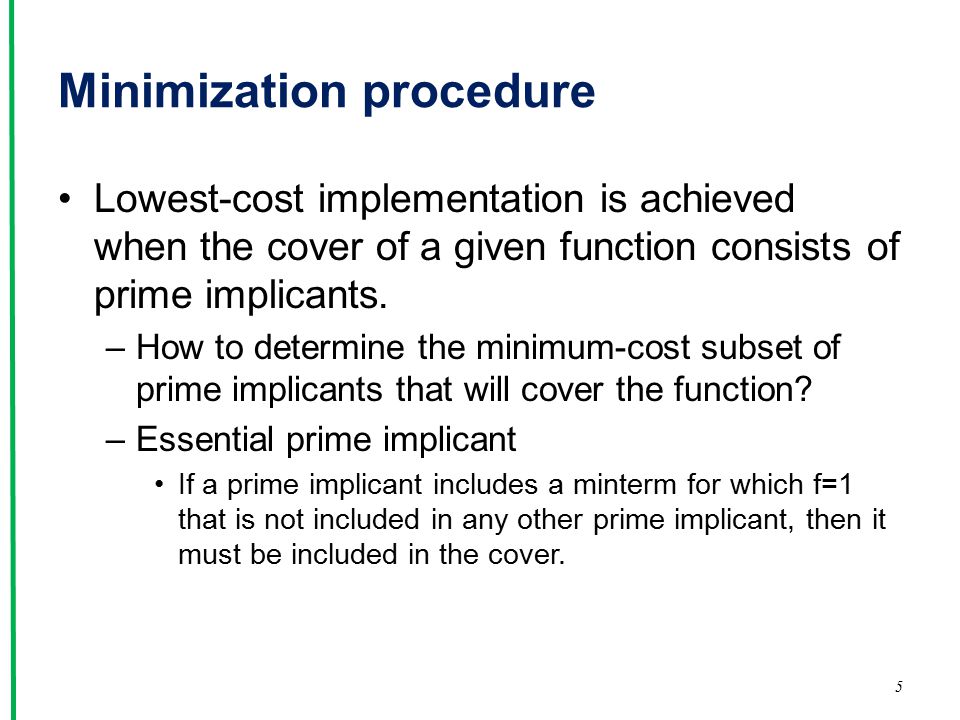 Minimization procedure

• Lowest-cost implementation is achieved when the cover of a given function consists of prime implicants.

– How to determine the minimum-cost subset of prime implicants that will cover the function?

– Essential prime implicant

• If a prime implicant includes a minterm for which f=1 that is not included in any other prime implicant, then it must be included in the cover.

5